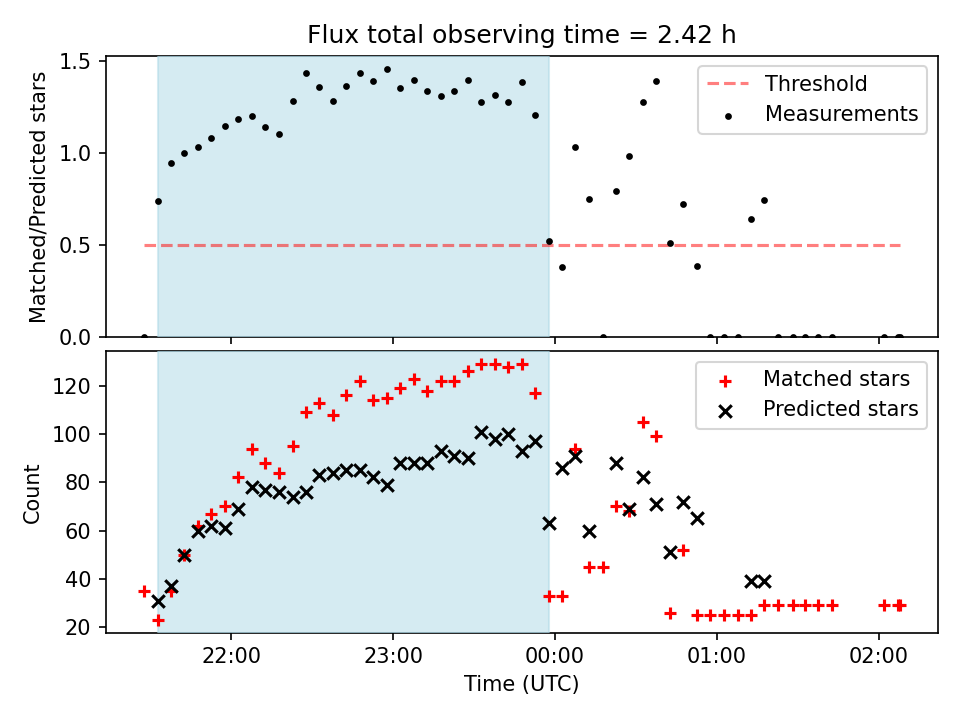 Flux total observing time = 2.42 h

Matched/Predicted stars

1.5
1.0
0.5
0.0

Threshold
Measurements

Count

120
100
80
60
40
20

Matched stars
Predicted stars

22:00
23:00
00:00
01:00
02:00

Time (UTC)